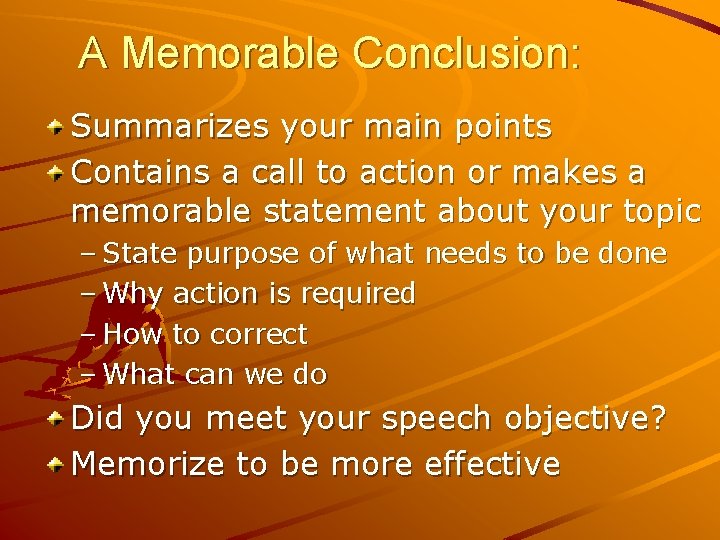 A Memorable Conclusion:

Summarizes your main points
Contains a call to action or makes a memorable statement about your topic
– State purpose of what needs to be done
– Why action is required
– How to correct
– What can we do
Did you meet your speech objective?
Memorize to be more effective